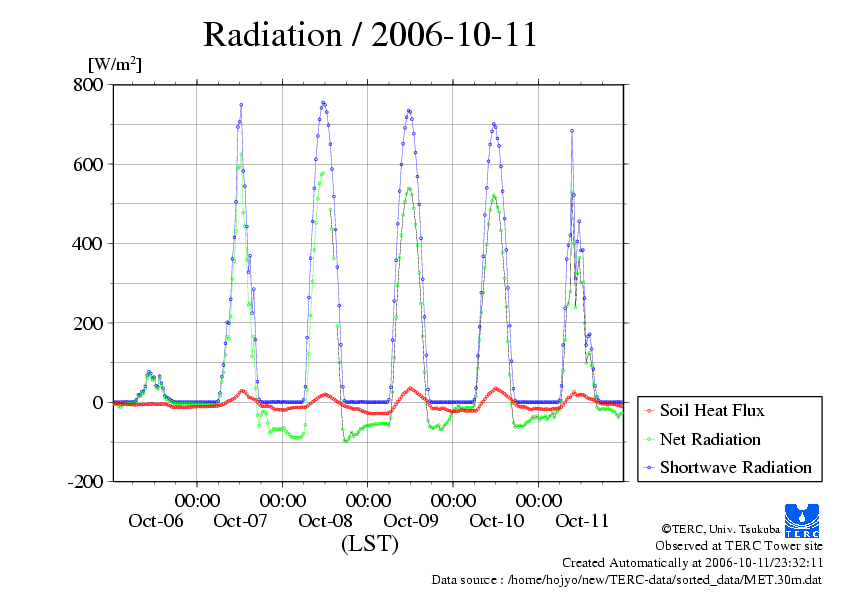 Radiation / 2006-10-11

[W/m$^2$]

800
600
400
200
0
-200

00:00 00:00 00:00 00:00 00:00

Oct-06 Oct-07 Oct-08 Oct-09 Oct-10 Oct-11

(LST)

Soil Heat Flux
Net Radiation
Shortwave Radiation

TERC

©TERC, Univ. Tsukuba
Observed at TERC Tower site
Created Automatically at 2006-10-11/23:32:11
Data source : /home/hojyo/new/TERC-data/sorted_data/MET.30m.dat